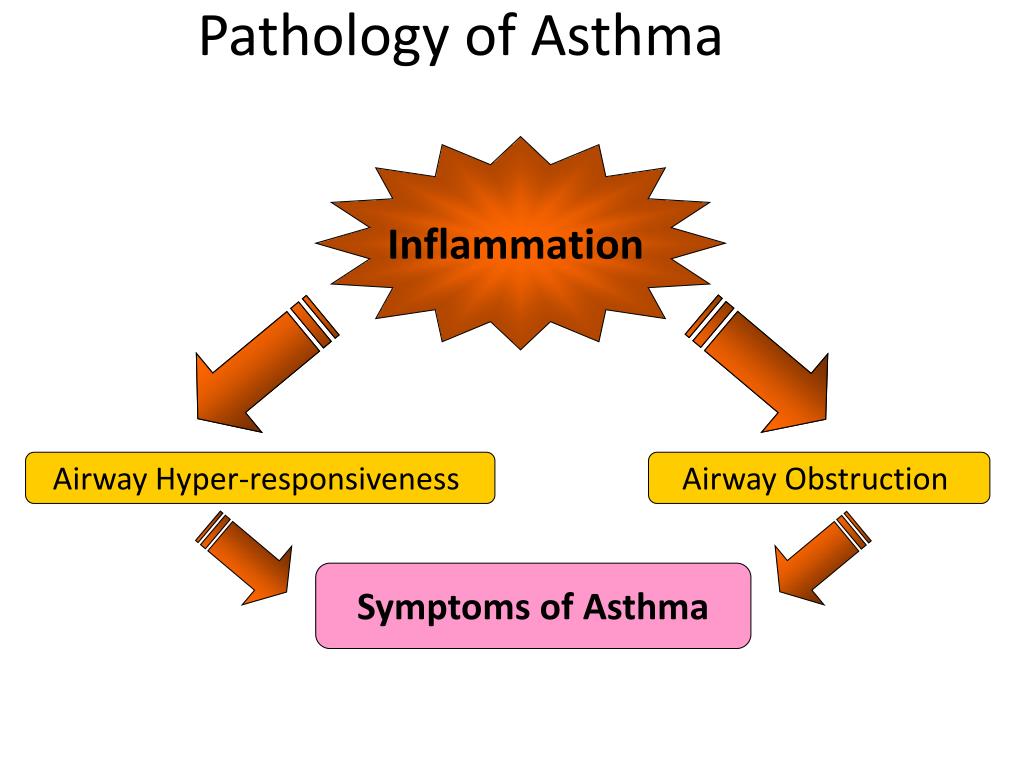 Pathology of Asthma

Inflammation

Airway Hyper-responsiveness

Airway Obstruction

Symptoms of Asthma